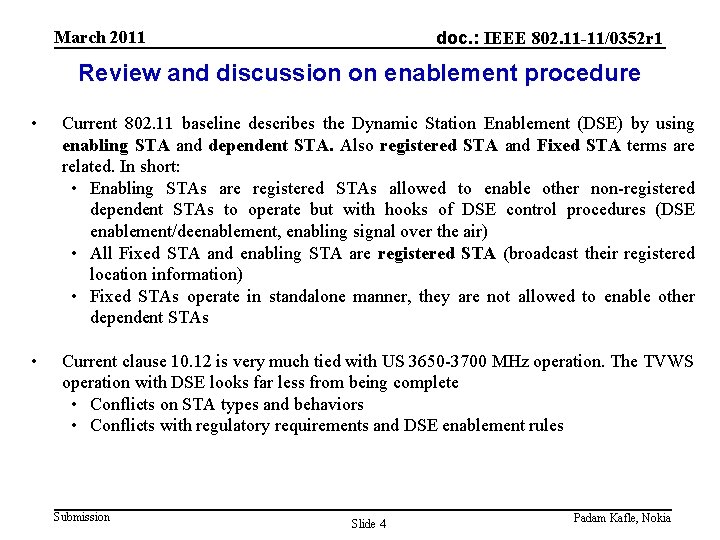 March 2011

doc.: IEEE 802.11-11/0352r1

Review and discussion on enablement procedure

• Current 802.11 baseline describes the Dynamic Station Enablement (DSE) by using enabling STA and dependent STA. Also registered STA and Fixed STA terms are related. In short:
  • Enabling STAs are registered STAs allowed to enable other non-registered dependent STAs to operate but with hooks of DSE control procedures (DSE enablement/deenablement, enabling signal over the air)
  • All Fixed STA and enabling STA are registered STA (broadcast their registered location information)
  • Fixed STAs operate in standalone manner, they are not allowed to enable other dependent STAs

• Current clause 10.12 is very much tied with US 3650-3700 MHz operation. The TVWS operation with DSE looks far less from being complete
  • Conflicts on STA types and behaviors
  • Conflicts with regulatory requirements and DSE enablement rules

Submission

Slide 4

Padam Kafle, Nokia